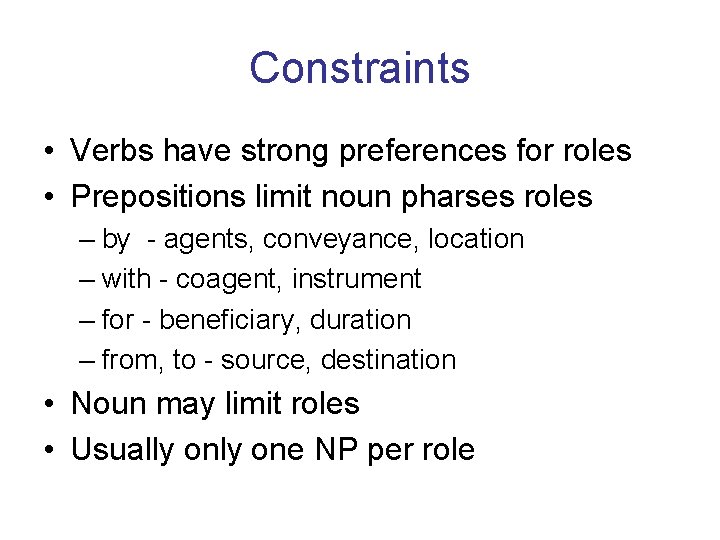 Constraints

• Verbs have strong preferences for roles
• Prepositions limit noun pharses roles
– by - agents, conveyance, location
– with - coagent, instrument
– for - beneficiary, duration
– from, to - source, destination
• Noun may limit roles
• Usually only one NP per role